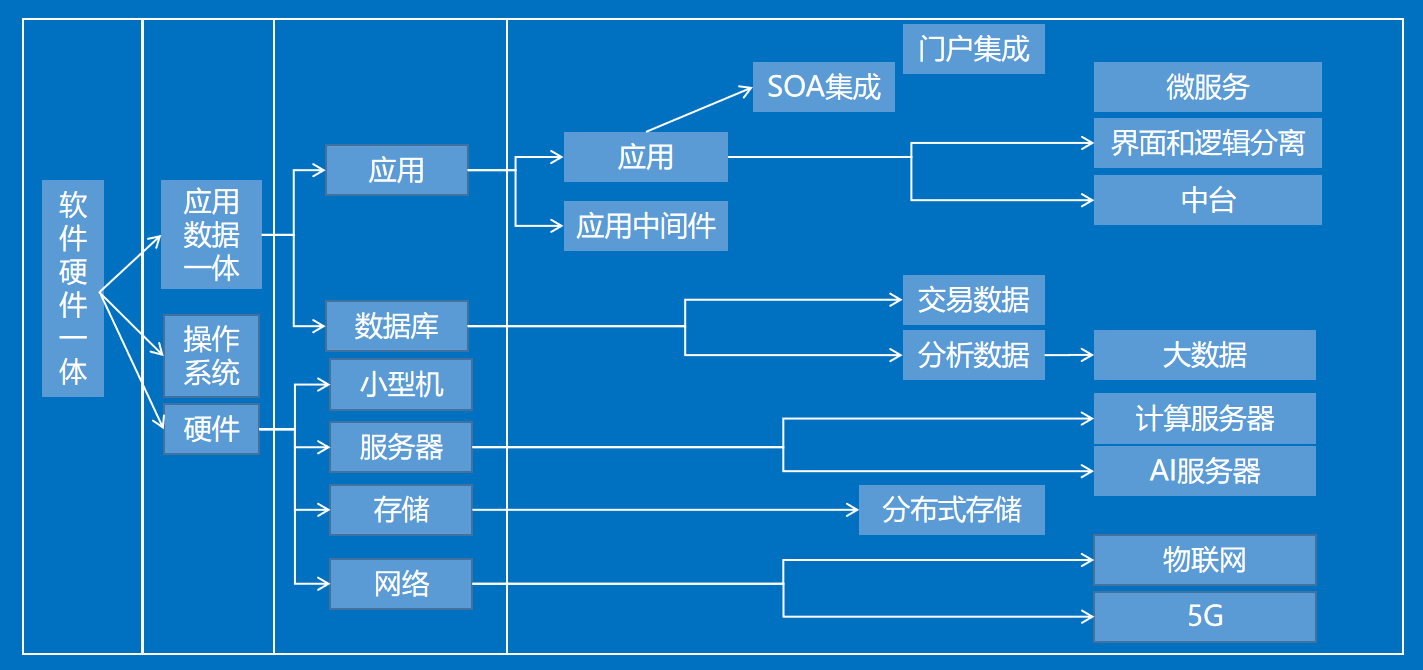 软件硬件一体

应用数据一体

操作系统

硬件

应用

数据库

小型机

服务器

存储

网络

应用

应用中间件

SOA集成

门户集成

微服务

界面和逻辑分离

中台

交易数据

分析数据

大数据

计算服务器

AI服务器

分布式存储

物联网

5G